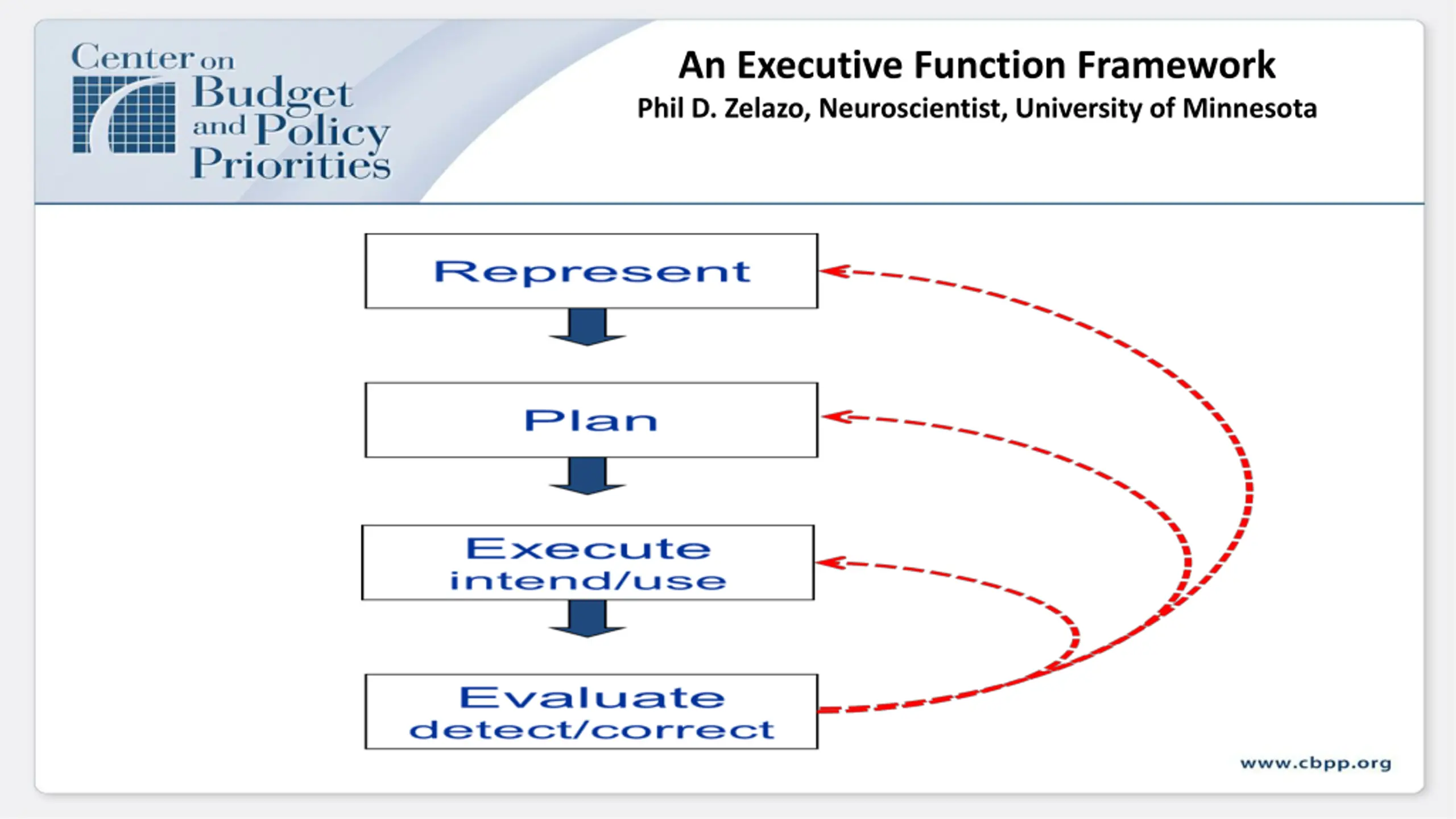 Center on Budget and Policy Priorities

An Executive Function Framework
Phil D. Zelazo, Neuroscientist, University of Minnesota

Represent

Plan

Execute
intend/use

Evaluate
detect/correct

www.cbpp.org